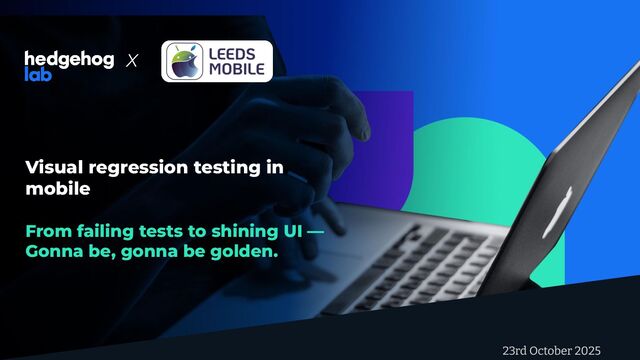 hedgehog lab X LEEDS MOBILE

Visual regression testing in mobile

From failing tests to shining UI — Gonna be, gonna be golden.

23rd October 2025